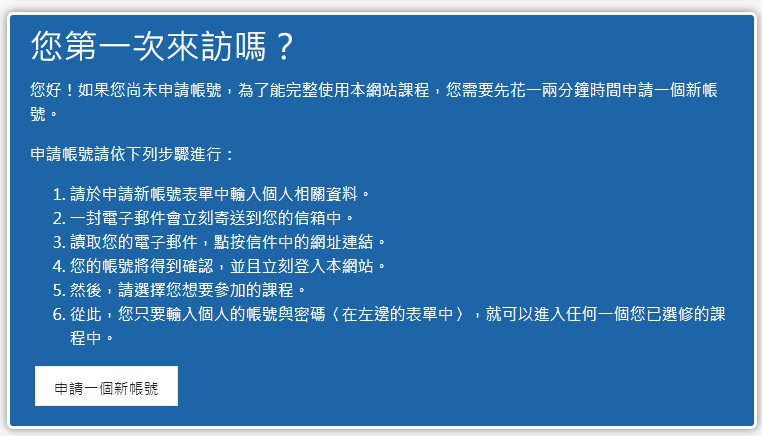 您第一次來訪嗎？

您好！如果您尚未申請帳號，為了能完整使用本網站課程，您需要先花一兩分鐘時間申請一個新帳號。

申請帳號請依下列步驟進行：

1. 請於申請新帳號表單中輸入個人相關資料。
2. 一封電子郵件會立刻寄送到您的信箱中。
3. 讀取您的電子郵件，點按信件中的網址連結。
4. 您的帳號將得到確認，並且立刻登入本網站。
5. 然後，請選擇您想要參加的課程。
6. 從此，您只要輸入個人的帳號與密碼〈在左邊的表單中〉，就可以進入任何一個您已選修的課程中。

申請一個新帳號